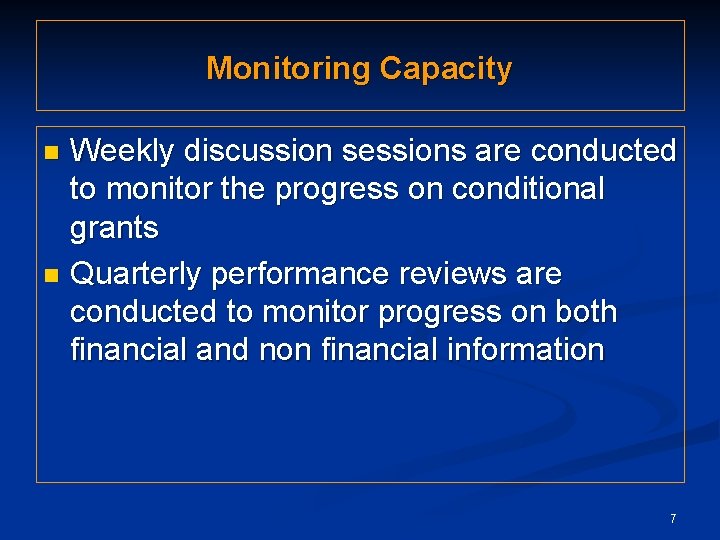 Monitoring Capacity

- Weekly discussion sessions are conducted to monitor the progress on conditional grants
- Quarterly performance reviews are conducted to monitor progress on both financial and non financial information

7